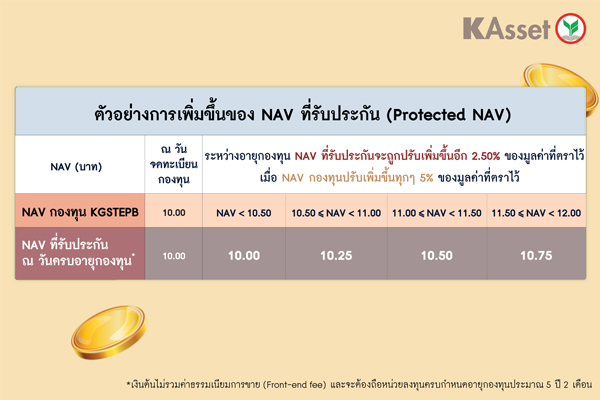 KAsset

ตัวอย่างการเพิ่มขึ้นของ NAV ที่รับประกัน (Protected NAV)

| NAV (บาท) | ณ วัน จดทะเบียน กองทุน | ระหว่างอายุกองทุน NAV ที่รับประกันจะถูกปรับเพิ่มขึ้นอีก 2.50% ของมูลค่าที่ตราไว้ เมื่อ NAV กองทุนปรับเพิ่มขึ้นทุกๆ 5% ของมูลค่าที่ตราไว้ | | | |
|---|---|---|---|---|---|
| NAV กองทุน KGSTEPB | 10.00 | NAV < 10.50 | 10.50 ⩽ NAV < 11.00 | 11.00 ⩽ NAV < 11.50 | 11.50 ⩽ NAV < 12.00 |
| NAV ที่รับประกัน ณ วันครบอายุกองทุน* | 10.00 | 10.00 | 10.25 | 10.50 | 10.75 |

*เงินต้นไม่รวมค่าธรรมเนียมการขาย (Front-end fee) และจะต้องถือหน่วยลงทุนครบกำหนดอายุกองทุนประมาณ 5 ปี 2 เดือน